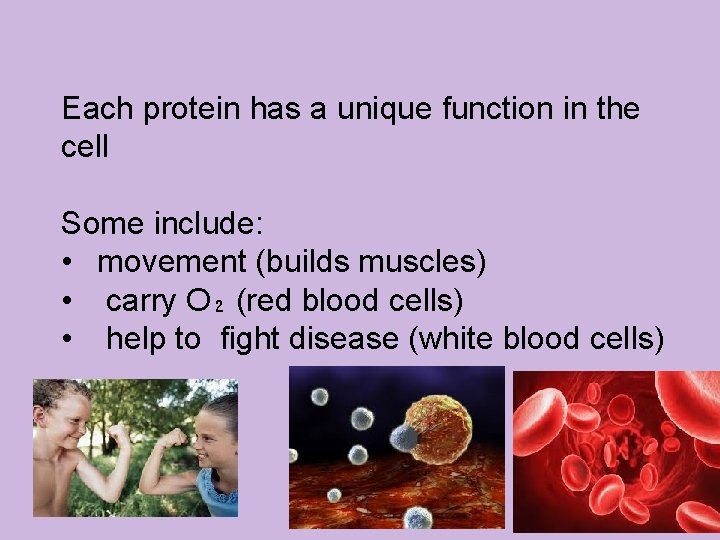 Each protein has a unique function in the cell

Some include:
• movement (builds muscles)
• carry $O_2$ (red blood cells)
• help to fight disease (white blood cells)